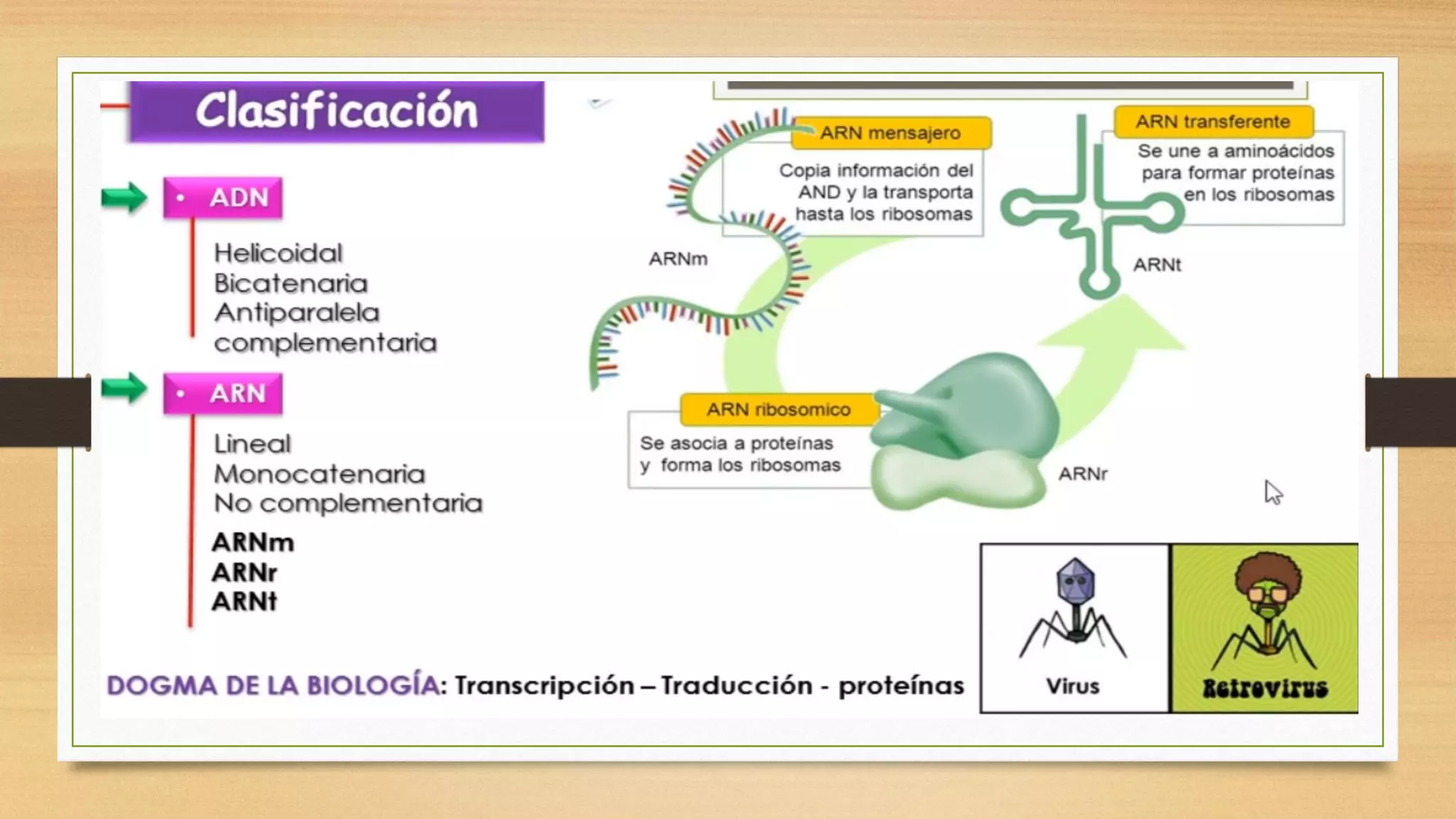 Clasificación

• ADN

Helicoidal
Bicatenaria
Antiparalela
complementaria

• ARN

Lineal
Monocatenaria
No complementaria

ARNm
ARNr
ARNt

ARN mensajero
Copia información del AND y la transporta hasta los ribosomas

ARNm

ARN transferente
Se une a aminoácidos para formar proteínas en los ribosomas

ARNt

ARN ribosomico
Se asocia a proteínas y forma los ribosomas

ARNr

DOGMA DE LA BIOLOGÍA: Transcripción – Traducción - proteínas

Virus

Retrovirus